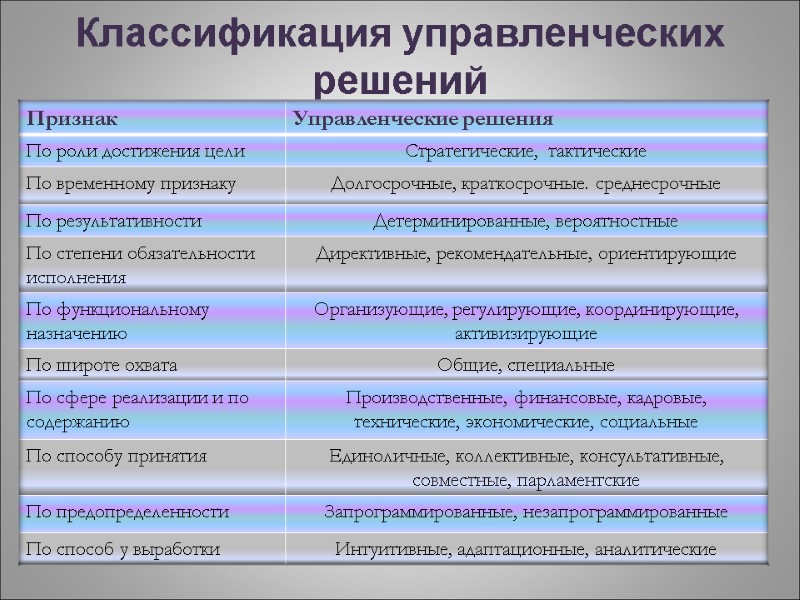 Классификация управленческих решений

| Признак | Управленческие решения |
|---|---|
| По роли достижения цели | Стратегические, тактические |
| По временному признаку | Долгосрочные, краткосрочные. среднесрочные |
| По результативности | Детерминированные, вероятностные |
| По степени обязательности исполнения | Директивные, рекомендательные, ориентирующие |
| По функциональному назначению | Организующие, регулирующие, координирующие, активизирующие |
| По широте охвата | Общие, специальные |
| По сфере реализации и по содержанию | Производственные, финансовые, кадровые, технические, экономические, социальные |
| По способу принятия | Единоличные, коллективные, консультативные, совместные, парламентские |
| По предопределенности | Запрограммированные, незапрограммированные |
| По способ у выработки | Интуитивные, адаптационные, аналитические |